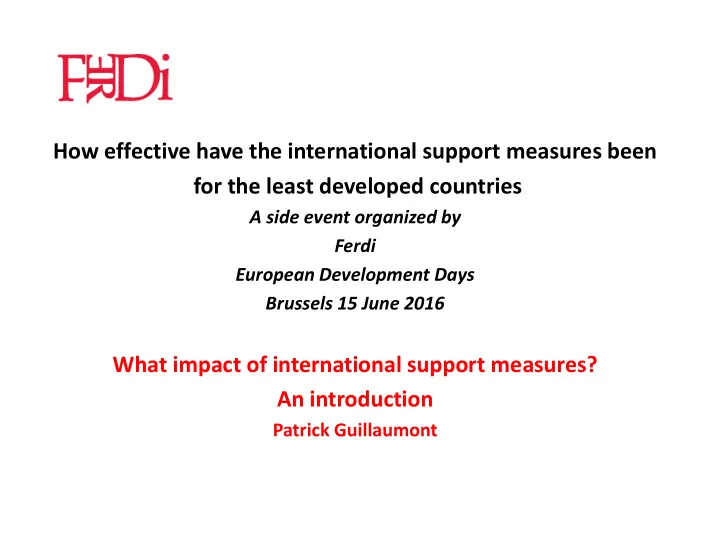 FERDi

How effective have the international support measures been for the least developed countries

A side event organized by
Ferdi
European Development Days
Brussels 15 June 2016

What impact of international support measures?
An introduction
Patrick Guillaumont